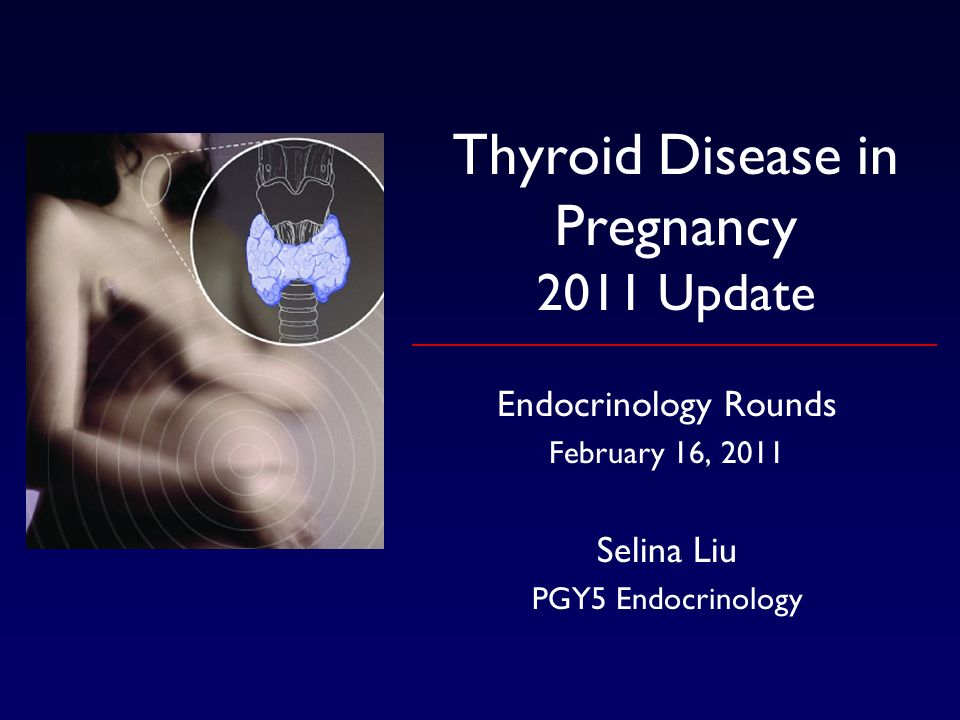 Thyroid Disease in Pregnancy
2011 Update

Endocrinology Rounds
February 16, 2011

Selina Liu
PGY5 Endocrinology